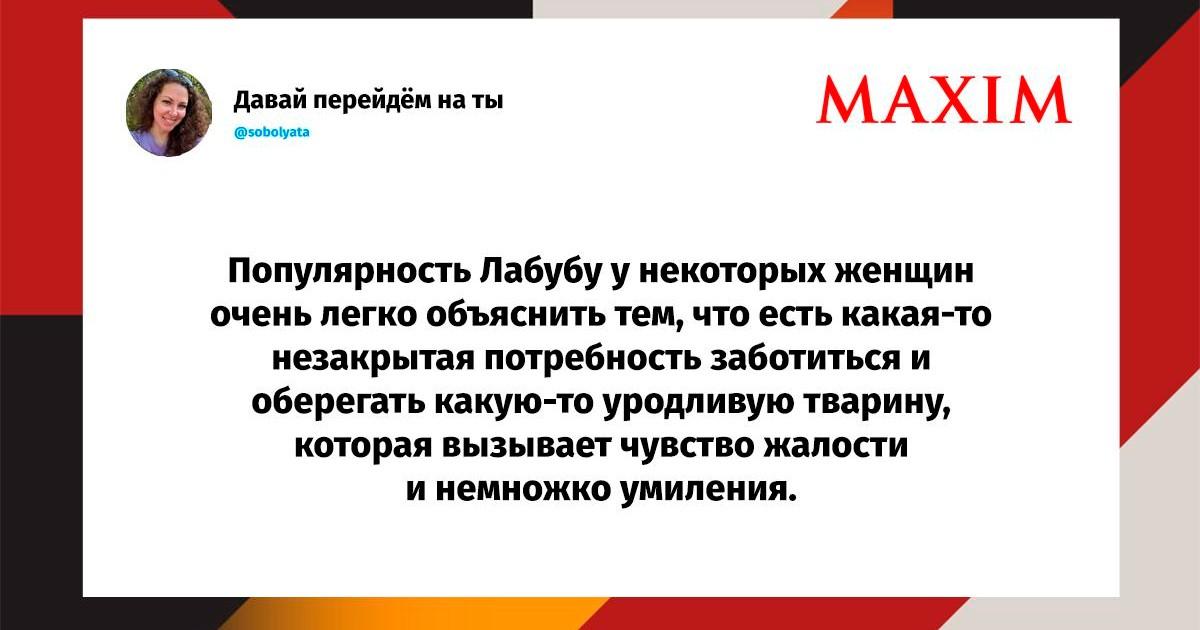 Давай перейдём на ты
@sobolyata

MAXIM

Популярность Лабубу у некоторых женщин очень легко объяснить тем, что есть какая-то незакрытая потребность заботиться и оберегать какую-то уродливую тварину, которая вызывает чувство жалости и немножко умиления.